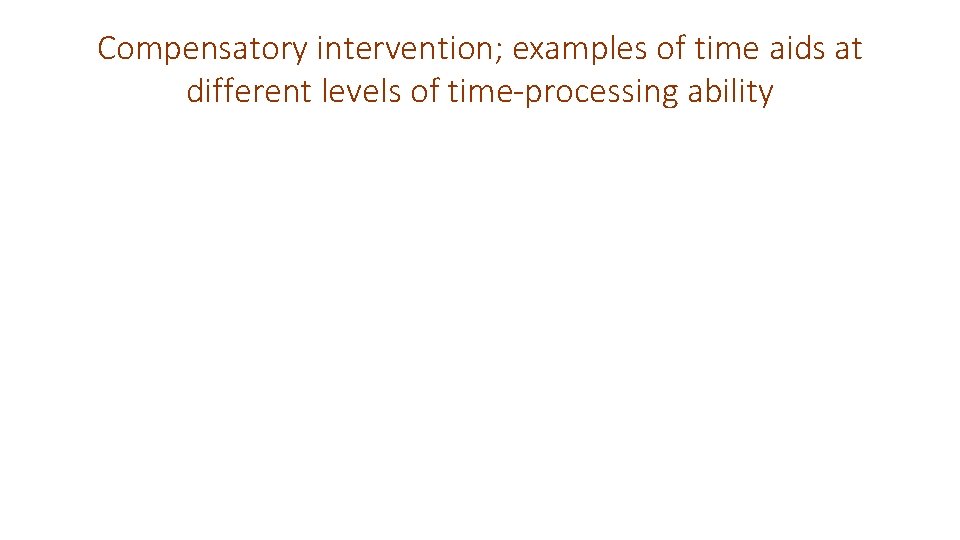 Compensatory intervention; examples of time aids at different levels of time-processing ability